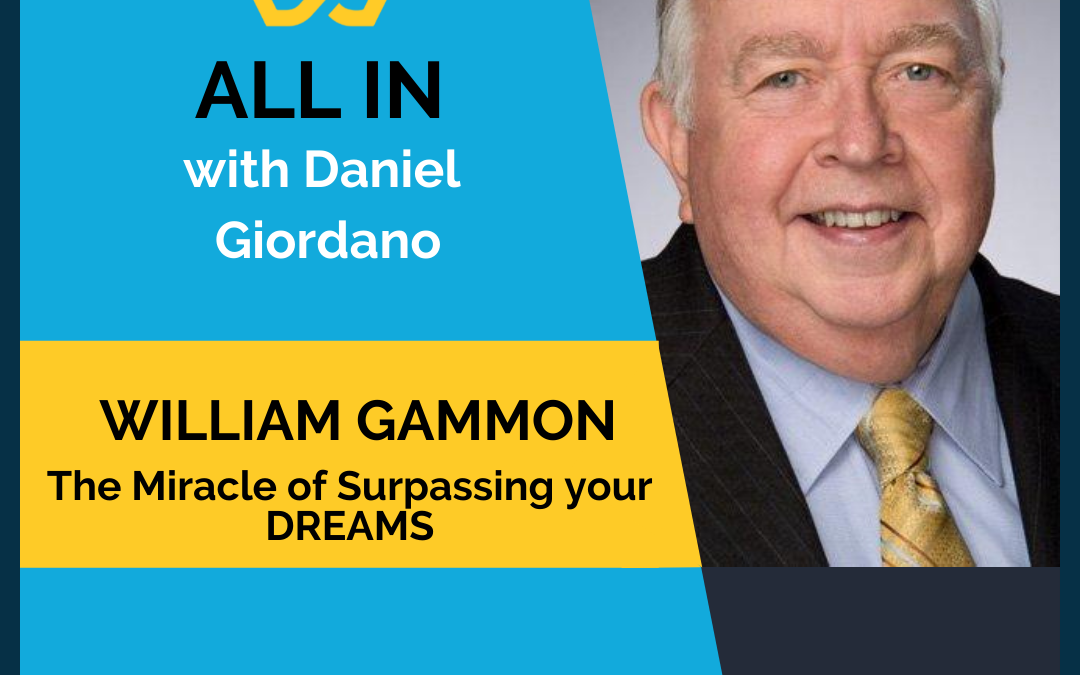 ALL IN
with Daniel Giordano

WILLIAM GAMMON
The Miracle of Surpassing your DREAMS